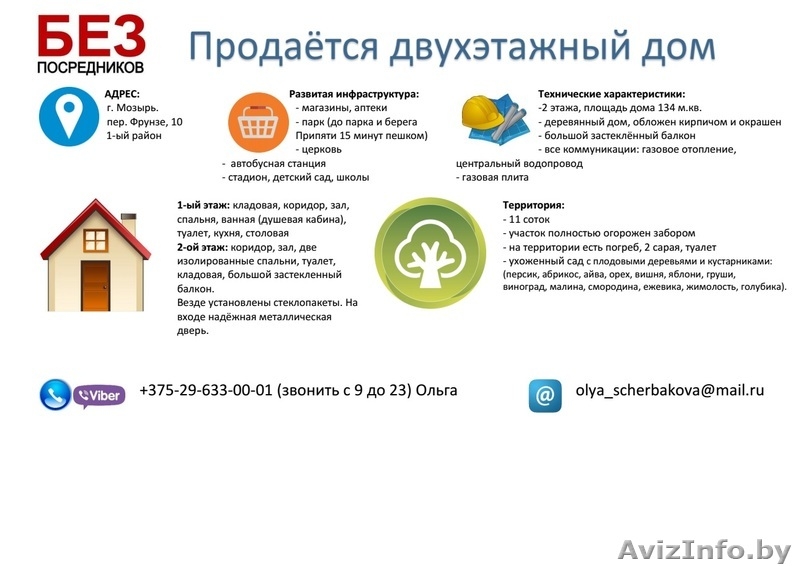 БЕЗ
ПОСРЕДНИКОВ

Продаётся двухэтажный дом

АДРЕС:
г. Мозырь.
пер. Фрунзе, 10
1-ый район

Развитая инфраструктура:
- магазины, аптеки
- парк (до парка и берега Припяти 15 минут пешком)
- церковь
- автобусная станция
- стадион, детский сад, школы

Технические характеристики:
-2 этажа, площадь дома 134 м.кв.
- деревянный дом, обложен кирпичом и окрашен
- большой застеклённый балкон
- все коммуникации: газовое отопление, центральный водопровод
- газовая плита

1-ый этаж: кладовая, коридор, зал, спальня, ванная (душевая кабина), туалет, кухня, столовая
2-ой этаж: коридор, зал, две изолированные спальни, туалет, кладовая, большой застекленный балкон.
Везде установлены стеклопакеты. На входе надёжная металлическая дверь.

Территория:
- 11 соток
- участок полностью огорожен забором
- на территории есть погреб, 2 сарая, туалет
- ухоженный сад с плодовыми деревьями и кустарниками: (персик, абрикос, айва, орех, вишня, яблони, груши, виноград, малина, смородина, ежевика, жимолость, голубика).

Viber
+375-29-633-00-01 (звонить с 9 до 23) Ольга

@
olya_scherbakova@mail.ru

AvizInfo.by